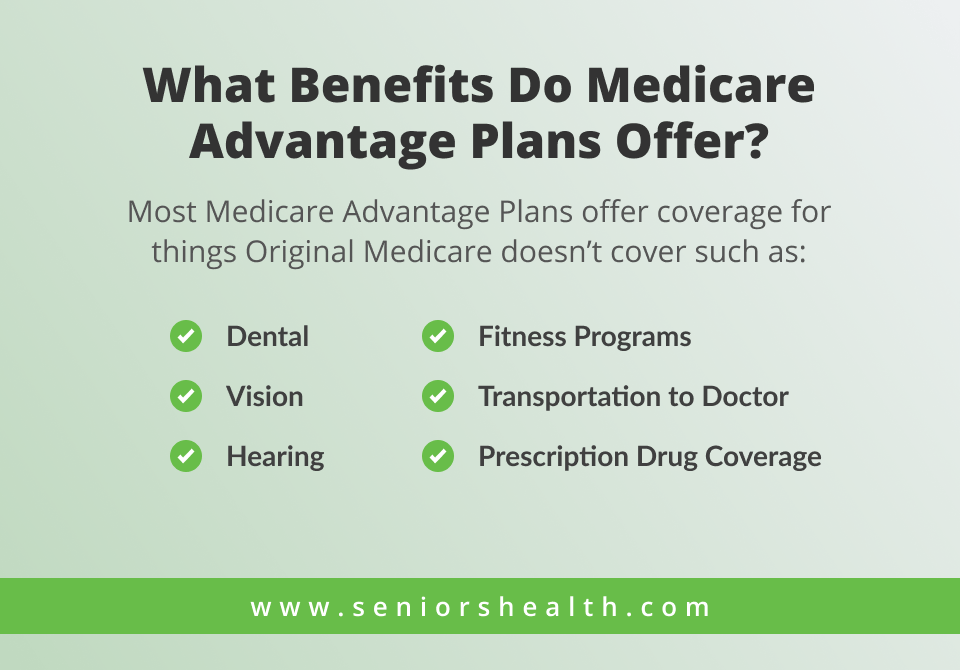 What Benefits Do Medicare Advantage Plans Offer?

Most Medicare Advantage Plans offer coverage for things Original Medicare doesn't cover such as:

Dental
Vision
Hearing

Fitness Programs
Transportation to Doctor
Prescription Drug Coverage

www.seniorshealth.com